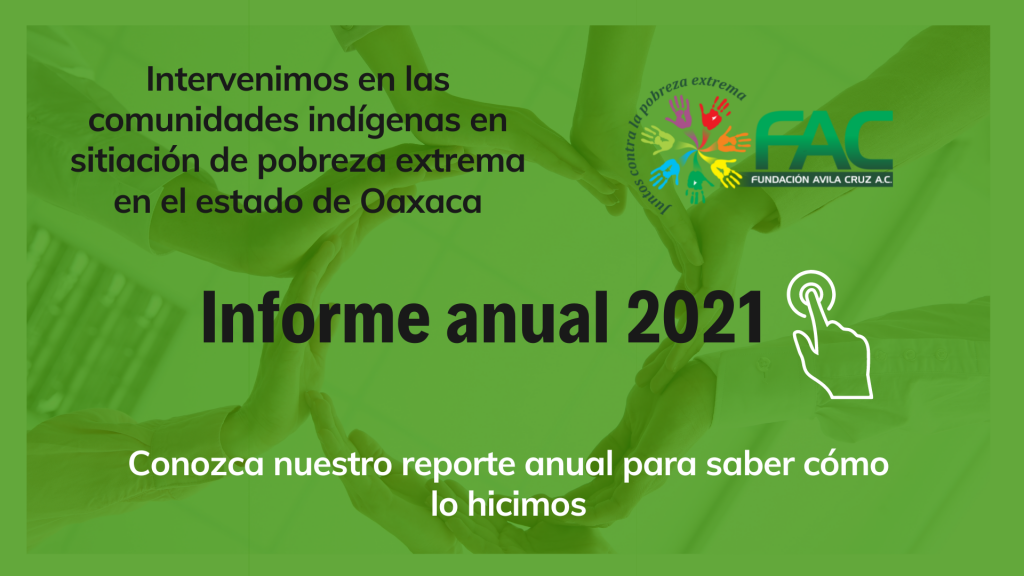 Intervenimos en las comunidades indígenas en sitiación de pobreza extrema en el estado de Oaxaca

Juntos contra la pobreza extrema

FAC
FUNDACIÓN AVILA CRUZ A.C.

Informe anual 2021

Conozca nuestro reporte anual para saber cómo lo hicimos